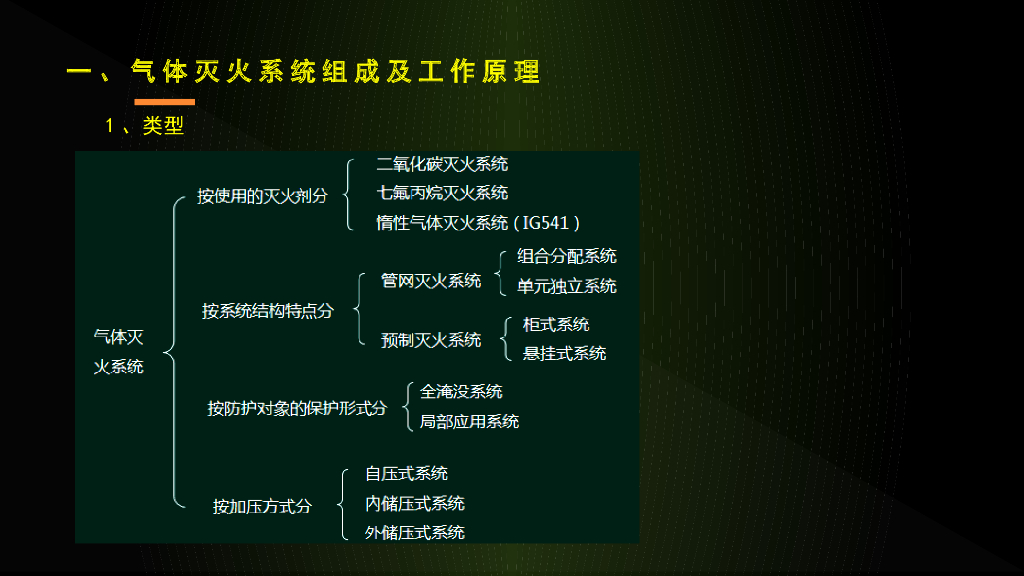 一、气体灭火系统组成及工作原理

1、类型

气体灭火系统

按使用的灭火剂分
二氧化碳灭火系统
七氟丙烷灭火系统
惰性气体灭火系统（IG541）

按系统结构特点分
管网灭火系统
组合分配系统
单元独立系统
预制灭火系统
柜式系统
悬挂式系统

按防护对象的保护形式分
全淹没系统
局部应用系统

按加压方式分
自压式系统
内储压式系统
外储压式系统